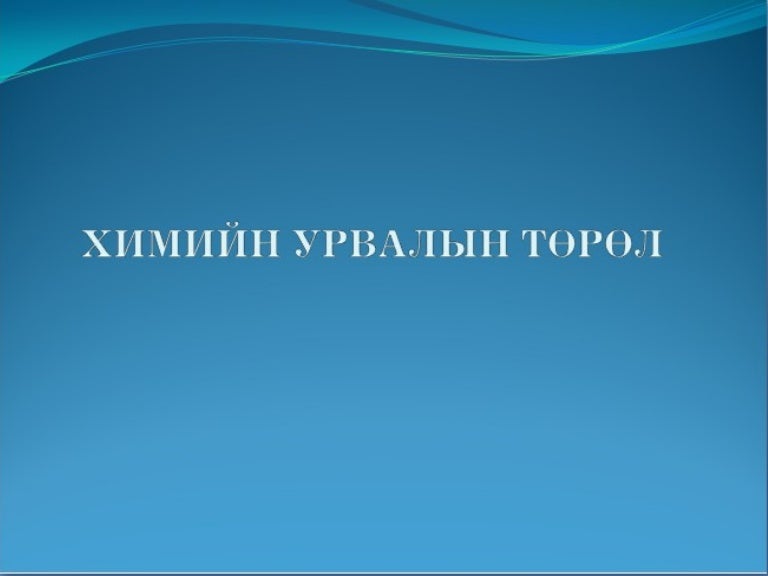 ХИМИЙН УРВАЛЫН ТӨРӨЛ